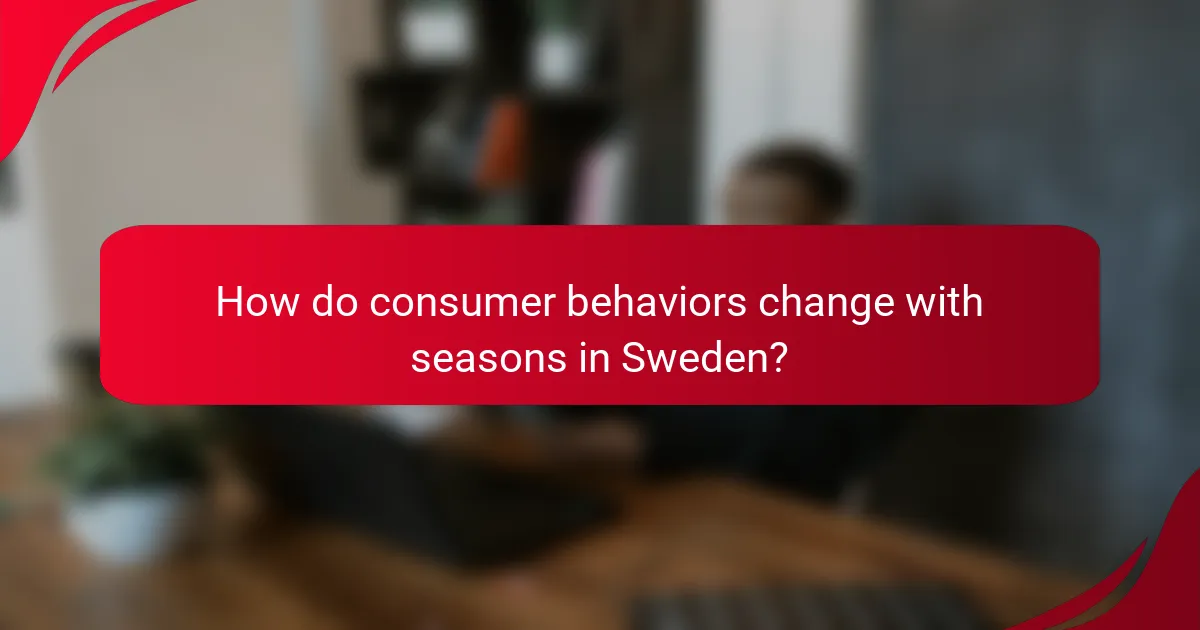 How do consumer behaviors change with seasons in Sweden?